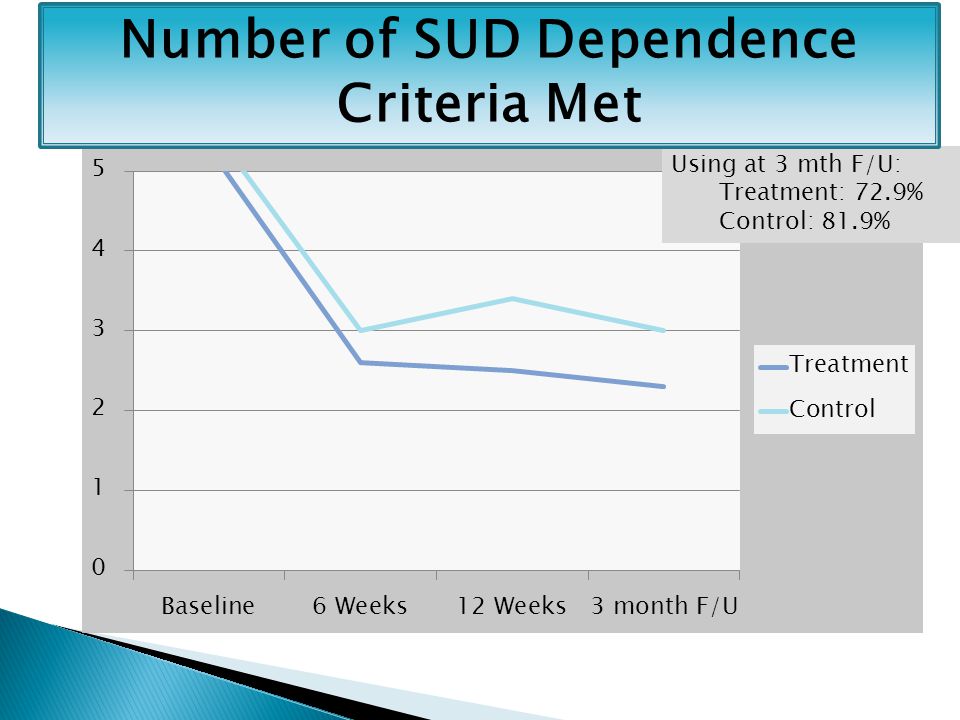 Number of SUD Dependence Criteria Met

Using at 3 mth F/U:
Treatment: 72.9%
Control: 81.9%

5
4
3
2
1
0

Baseline
6 Weeks
12 Weeks
3 month F/U

Treatment
Control